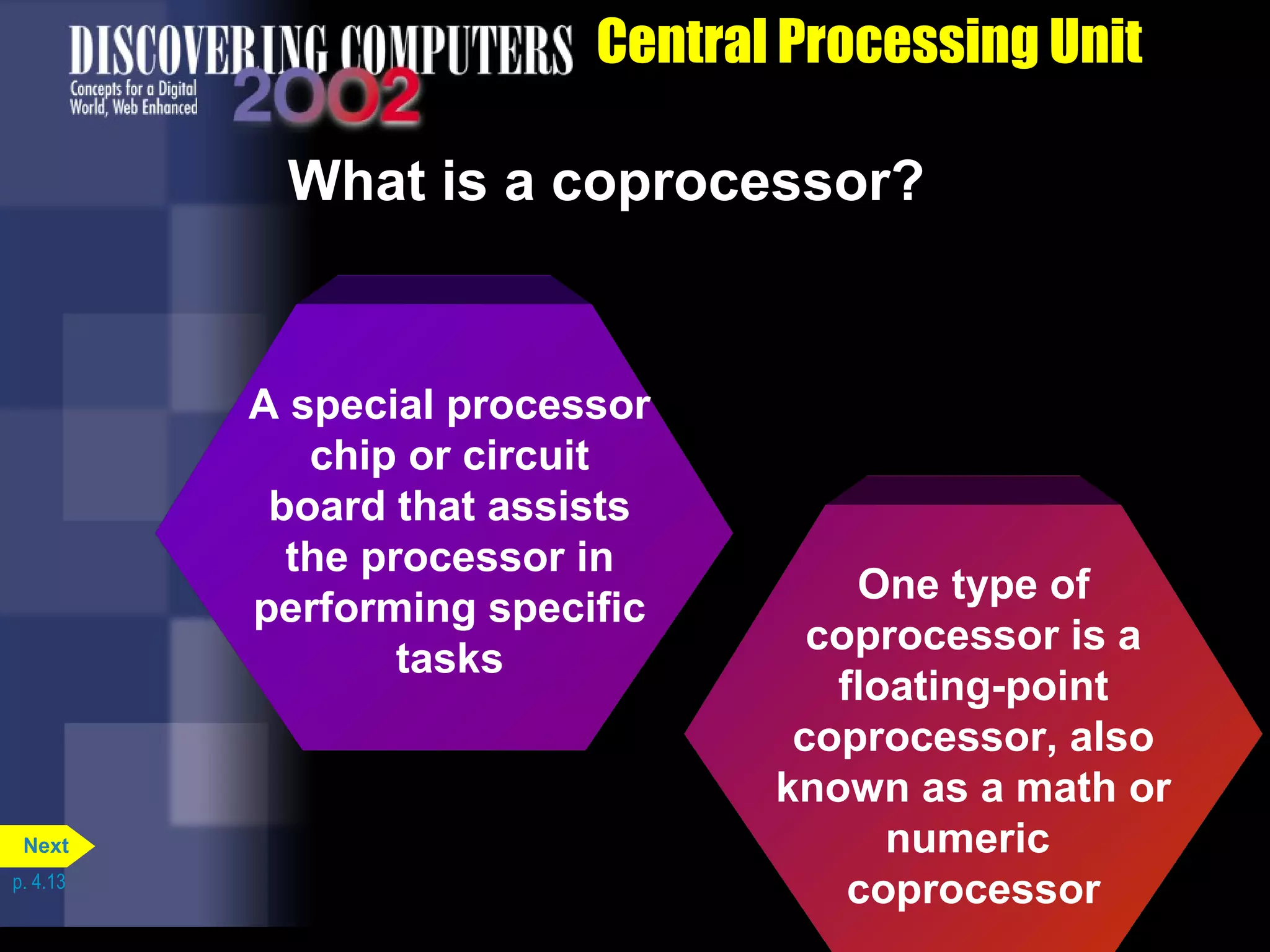 DISCOVERING COMPUTERS
Concepts for a Digital World, Web Enhanced
2002

Central Processing Unit

What is a coprocessor?

A special processor chip or circuit board that assists the processor in performing specific tasks

One type of coprocessor is a floating-point coprocessor, also known as a math or numeric coprocessor

Next

p. 4.13